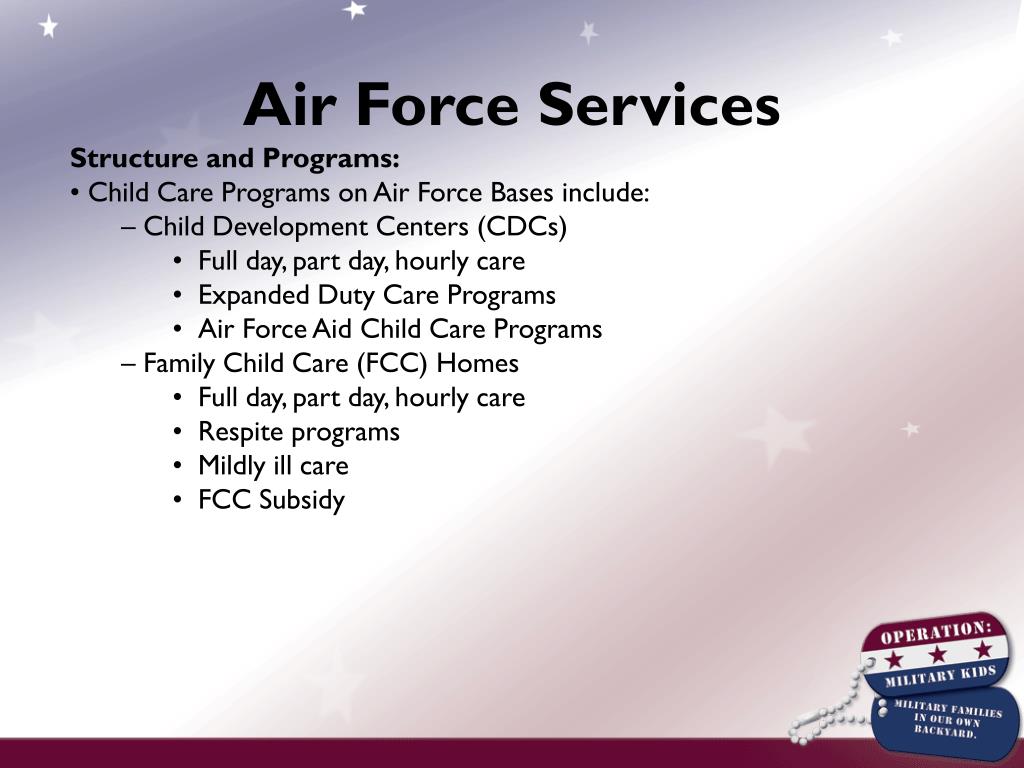 Air Force Services

Structure and Programs:

• Child Care Programs on Air Force Bases include:

– Child Development Centers (CDCs)

• Full day, part day, hourly care
• Expanded Duty Care Programs
• Air Force Aid Child Care Programs

– Family Child Care (FCC) Homes

• Full day, part day, hourly care
• Respite programs
• Mildly ill care
• FCC Subsidy

OPERATION:
MILITARY KIDS
MILITARY FAMILIES IN OUR OWN BACKYARD.